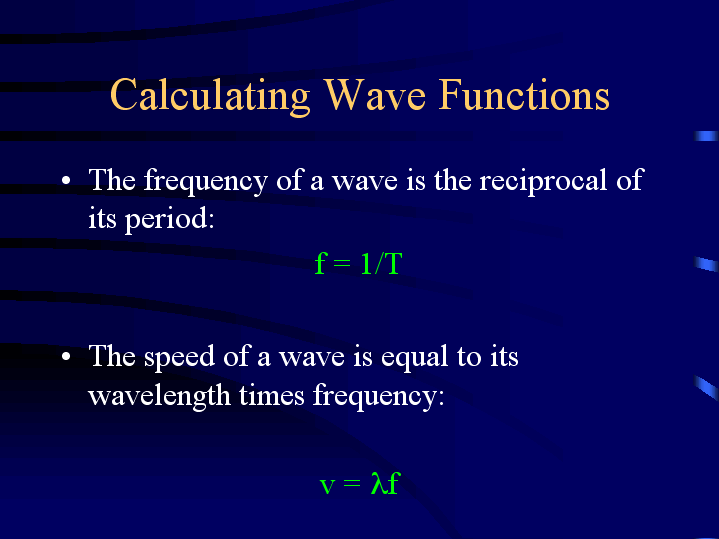 Calculating Wave Functions

• The frequency of a wave is the reciprocal of its period:

$f = 1/T$

• The speed of a wave is equal to its wavelength times frequency:

$v = \lambda f$